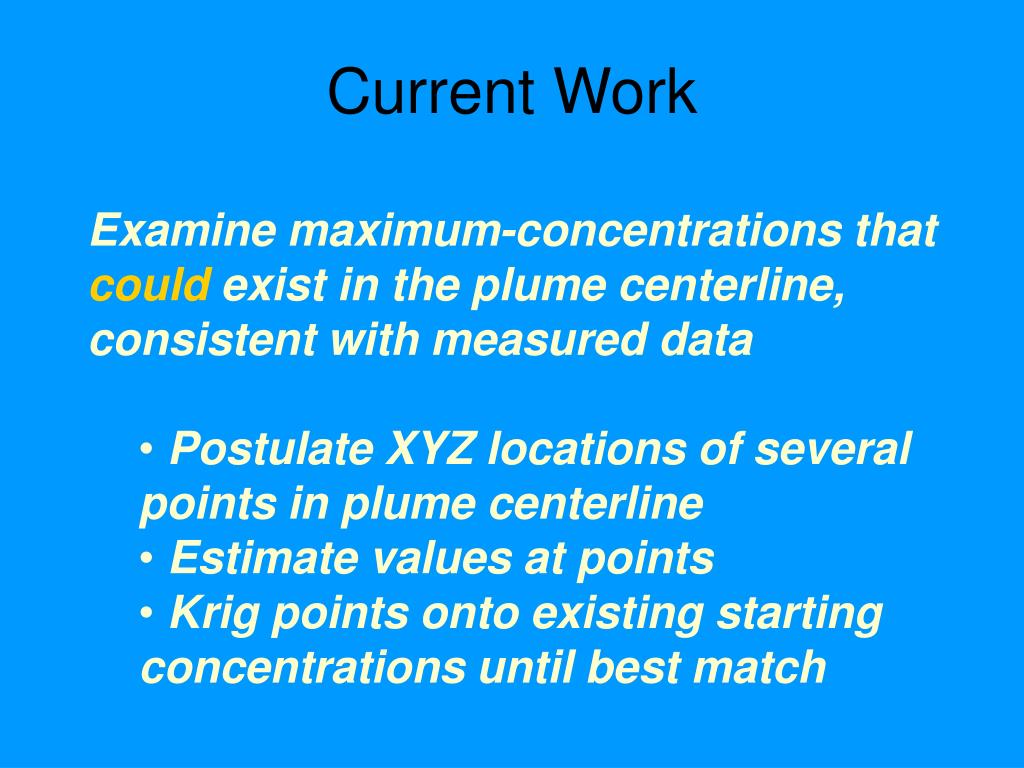 Current Work

Examine maximum-concentrations that could exist in the plume centerline, consistent with measured data

• Postulate XYZ locations of several points in plume centerline
• Estimate values at points
• Krig points onto existing starting concentrations until best match